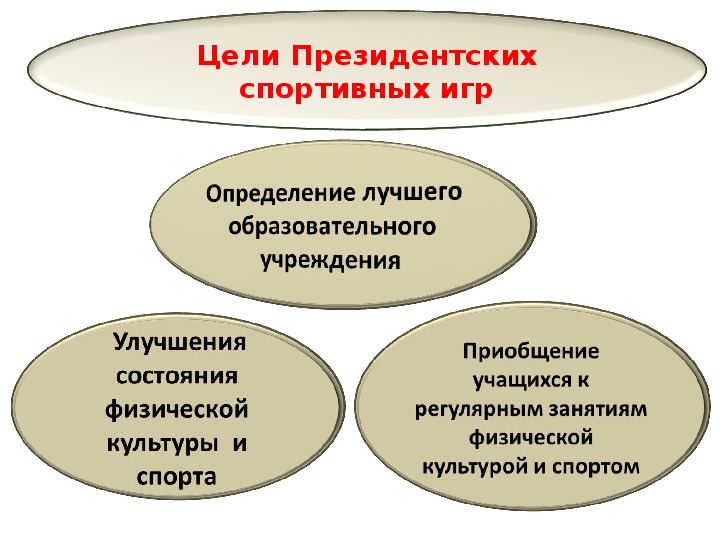 Цели Президентских спортивных игр

Определение лучшего образовательного учреждения

Улучшения состояния физической культуры и спорта

Приобщение учащихся к регулярным занятиям физической культурой и спортом